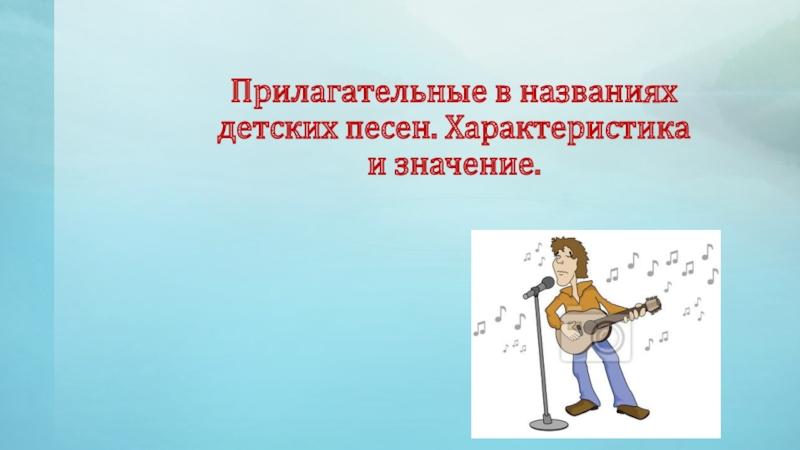 Прилагательные в названиях детских песен. Характеристика и значение.